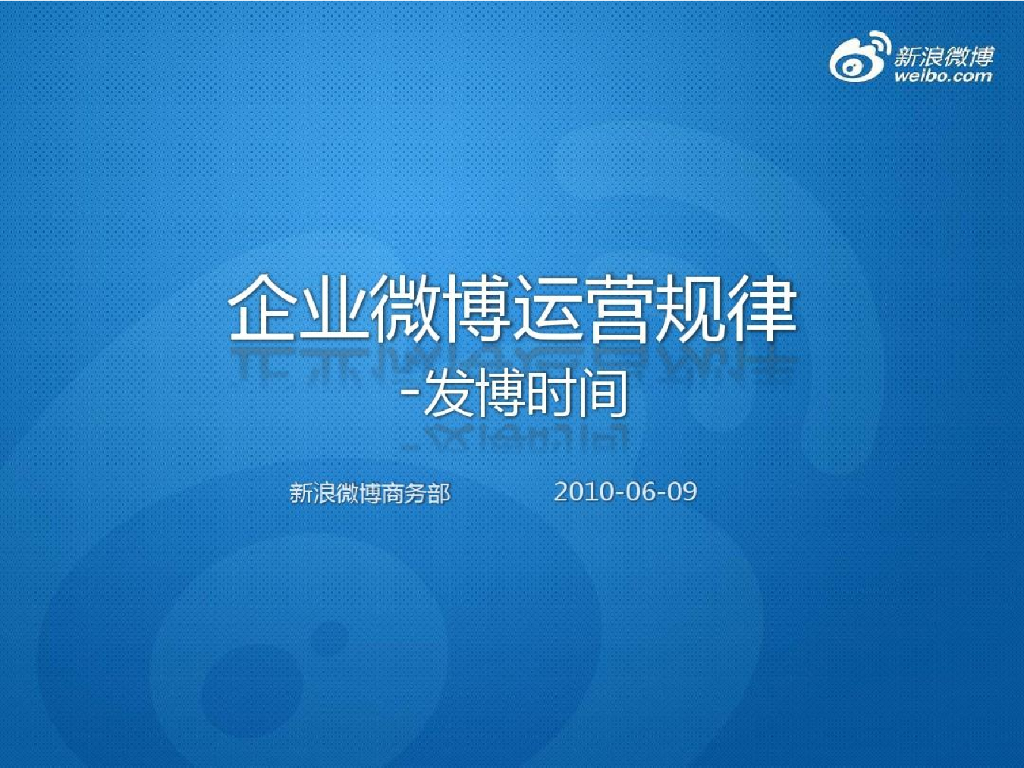 新浪微博
weibo.com

企业微博运营规律
-发博时间

新浪微博商务部 2010-06-09